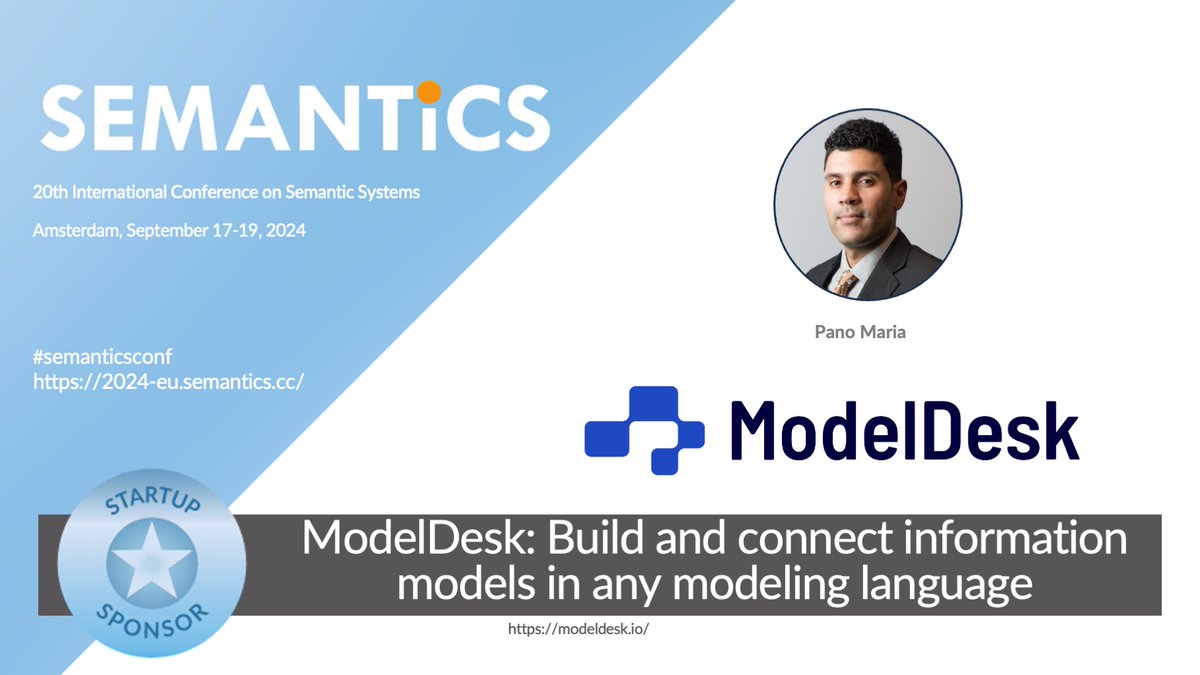 SEMANTiCS

20th International Conference on Semantic Systems

Amsterdam, September 17-19, 2024

#semanticsconf
https://2024-eu.semantics.cc/

Pano Maria

ModelDesk

STARTUP SPONSOR

ModelDesk: Build and connect information models in any modeling language

https://modeldesk.io/